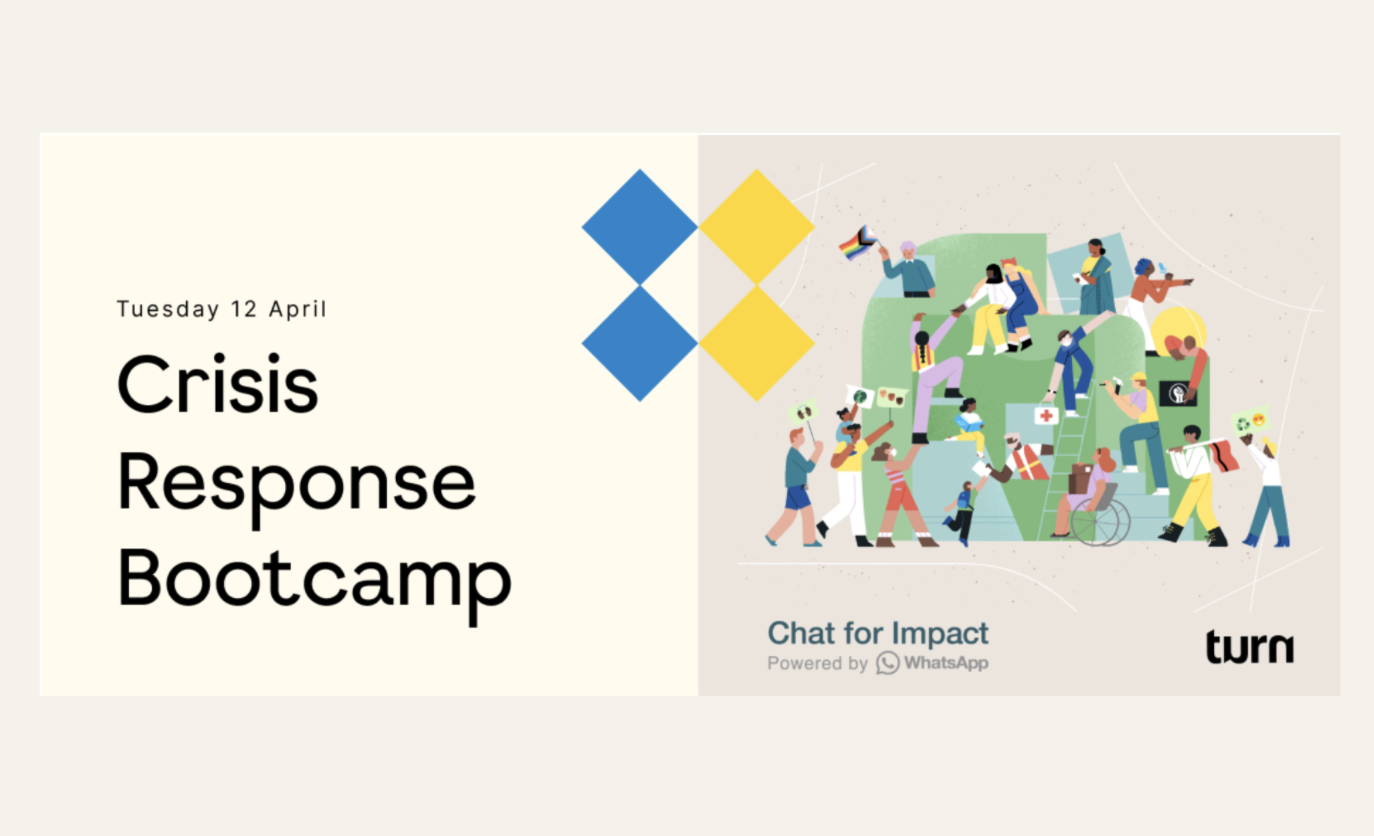 Tuesday 12 April

Crisis Response Bootcamp

Chat for Impact
Powered by WhatsApp

turn